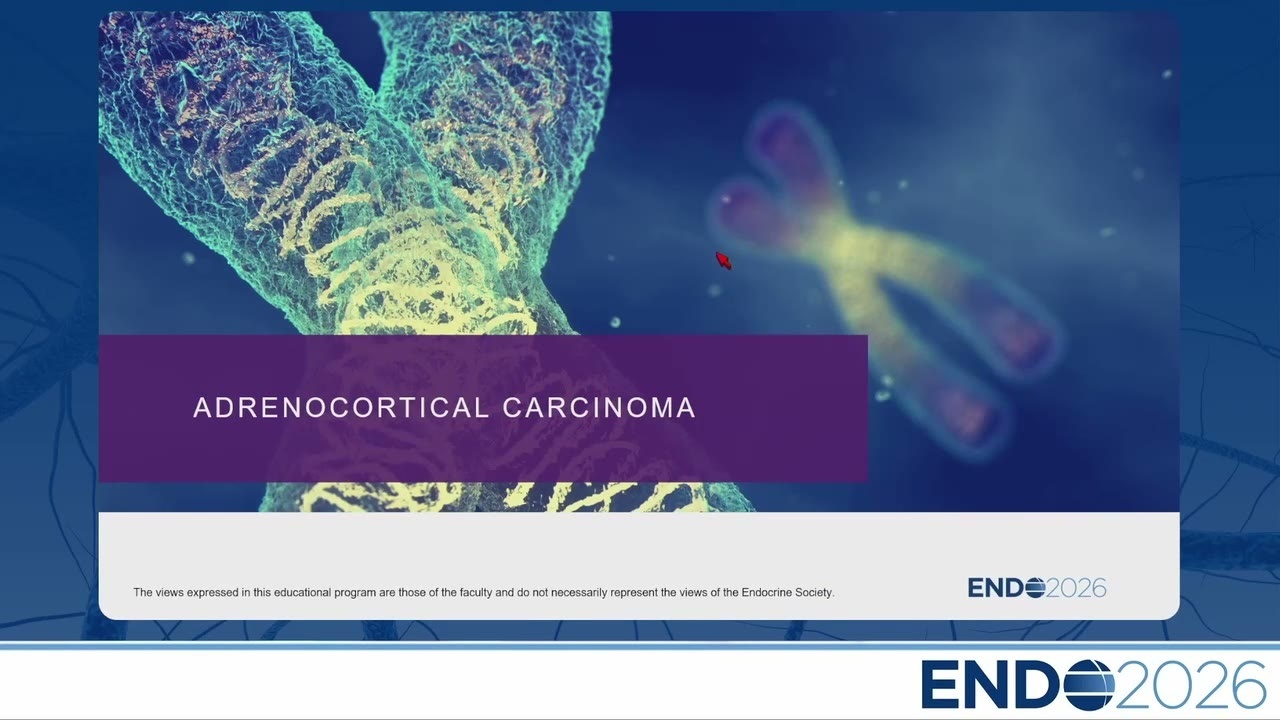 ADRENOCORTICAL CARCINOMA

The views expressed in this educational program are those of the faculty and do not necessarily represent the views of the Endocrine Society.

ENDO2026

ENDO2026